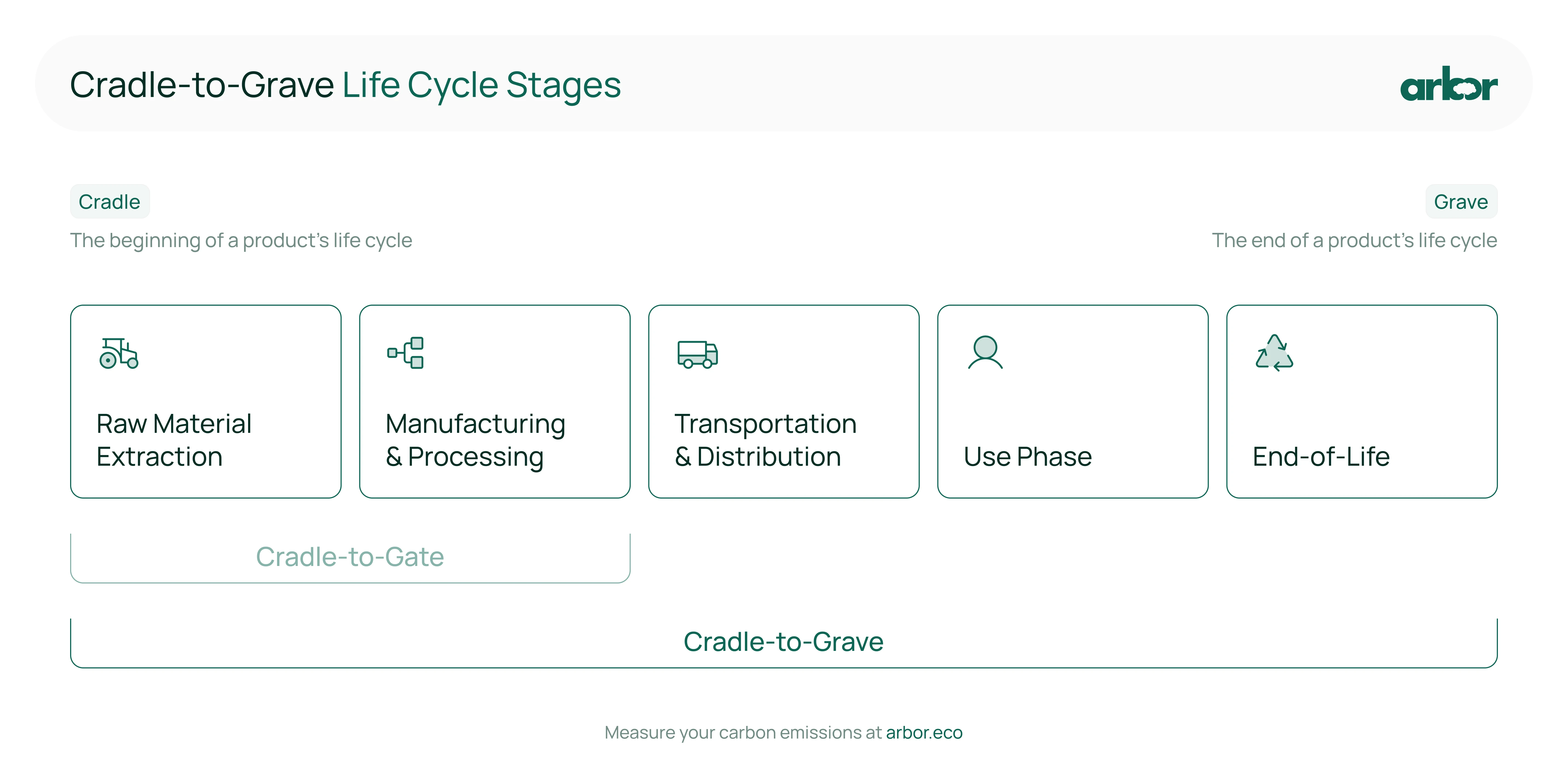 Cradle-to-Grave Life Cycle Stages

arbor

Cradle

The beginning of a product's life cycle

Grave

The end of a product's life cycle

Raw Material Extraction

Manufacturing & Processing

Transportation & Distribution

Use Phase

End-of-Life

Cradle-to-Gate

Cradle-to-Grave

Measure your carbon emissions at arbor.eco